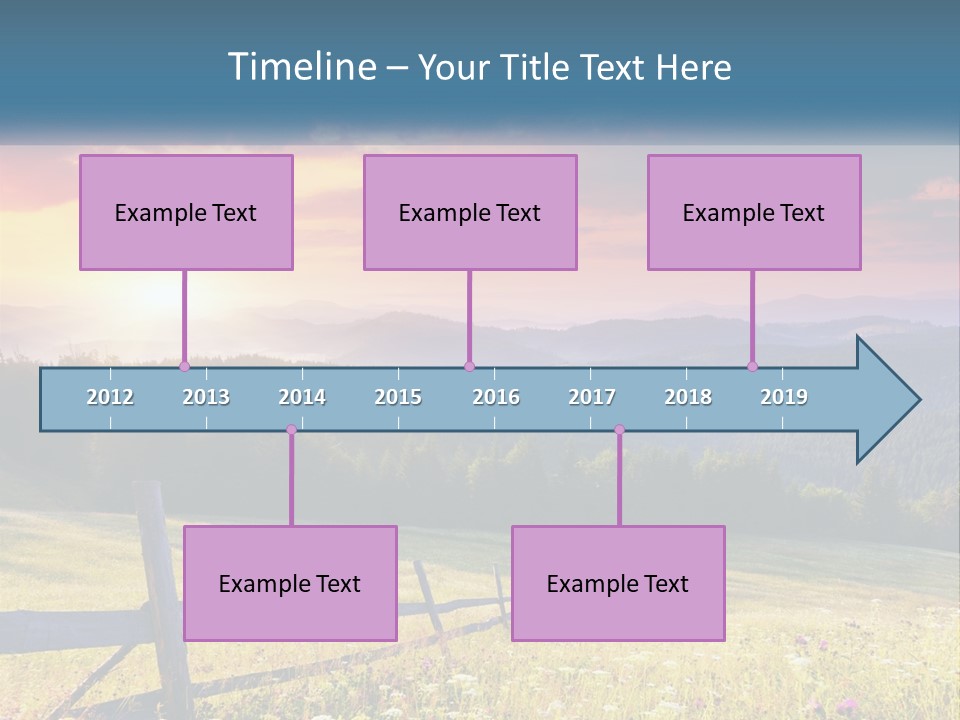 Timeline – Your Title Text Here

Example Text

Example Text

Example Text

2012 2013 2014 2015 2016 2017 2018 2019

Example Text

Example Text